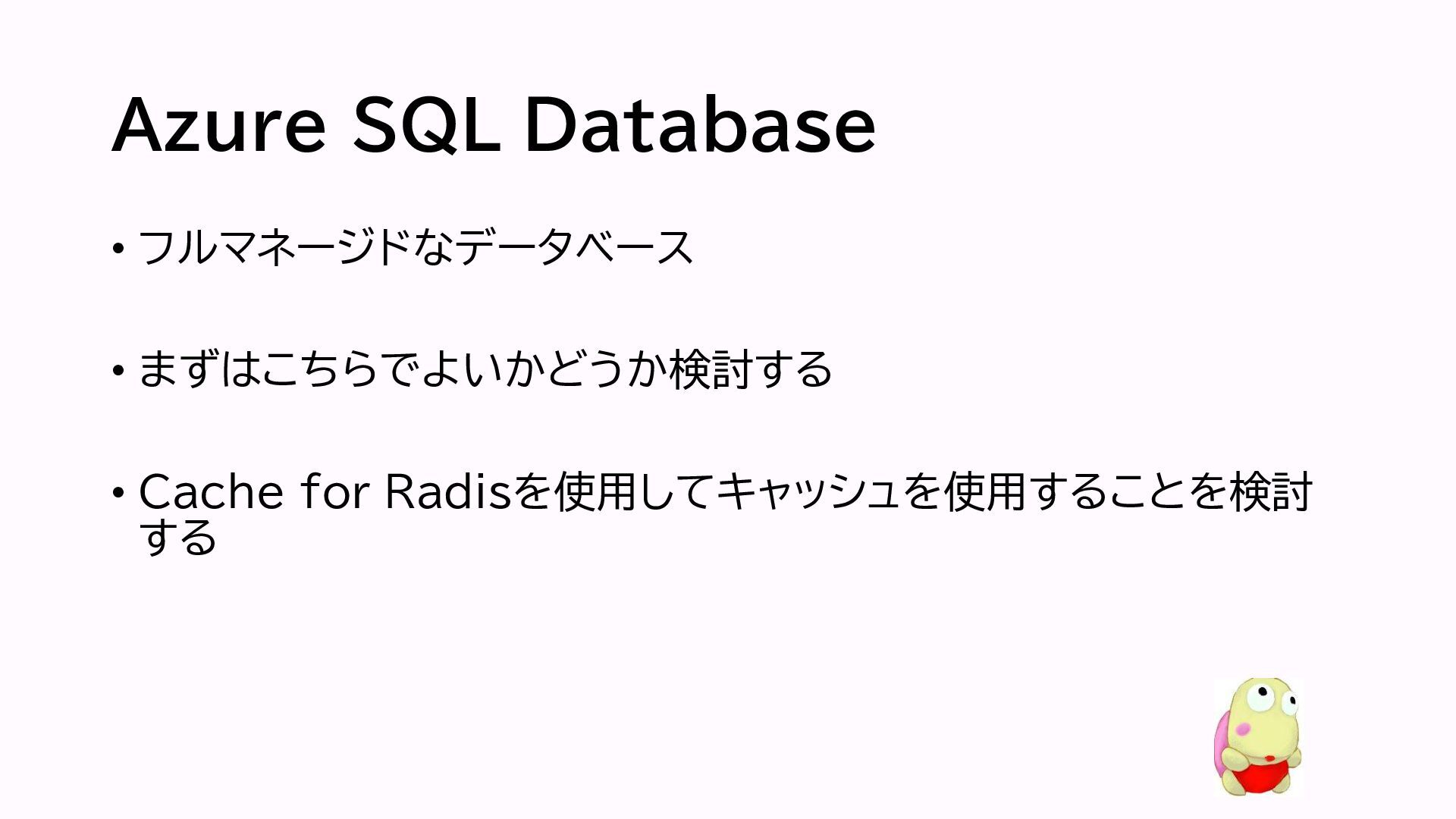 Azure SQL Database

• フルマネージドなデータベース

• まずはこちらでよいかどうか検討する

• Cache for Radisを使用してキャッシュを使用することを検討する